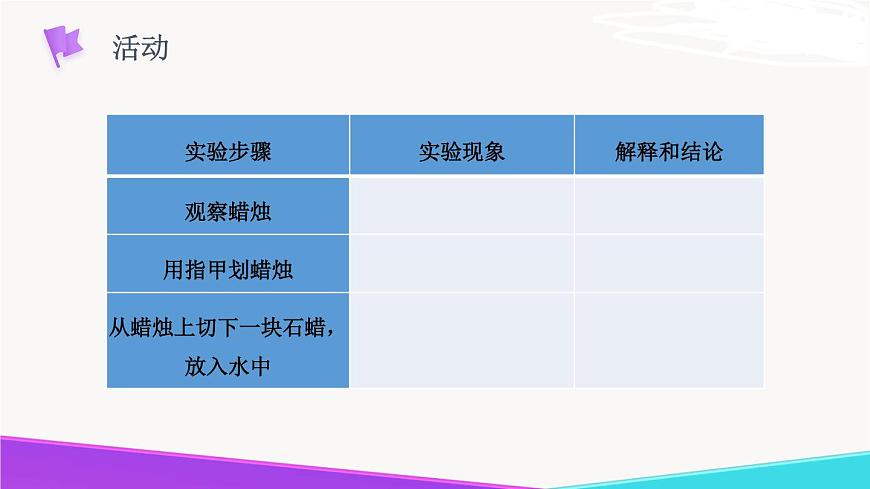 活动

| 实验步骤 | 实验现象 | 解释和结论 |
|---|---|---|
| 观察蜡烛 | | |
| 用指甲划蜡烛 | | |
| 从蜡烛上切下一块石蜡，放入水中 | | |